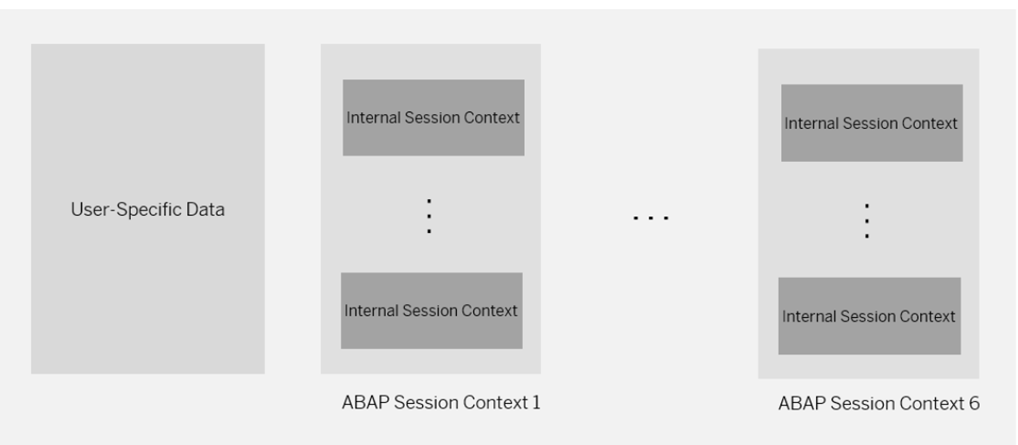 User-Specific Data

Internal Session Context

⋮

Internal Session Context

ABAP Session Context 1

...

Internal Session Context

⋮

Internal Session Context

ABAP Session Context 6